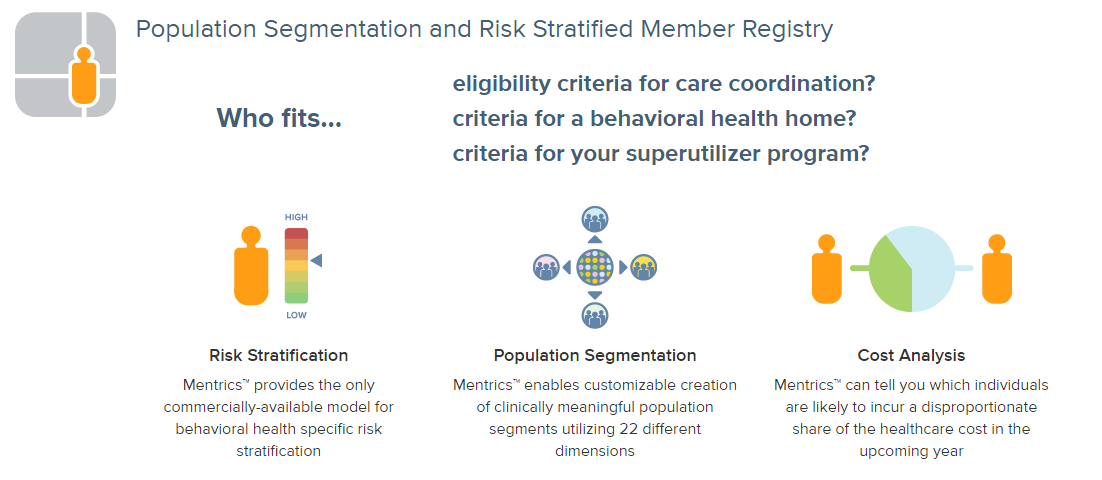 Population Segmentation and Risk Stratified Member Registry

Who fits...

eligibility criteria for care coordination?
criteria for a behavioral health home?
criteria for your superutilizer program?

HIGH

LOW

Risk Stratification

Mentrics™ provides the only commercially-available model for behavioral health specific risk stratification

Population Segmentation

Mentrics™ enables customizable creation of clinically meaningful population segments utilizing 22 different dimensions

Cost Analysis

Mentrics™ can tell you which individuals are likely to incur a disproportionate share of the healthcare cost in the upcoming year